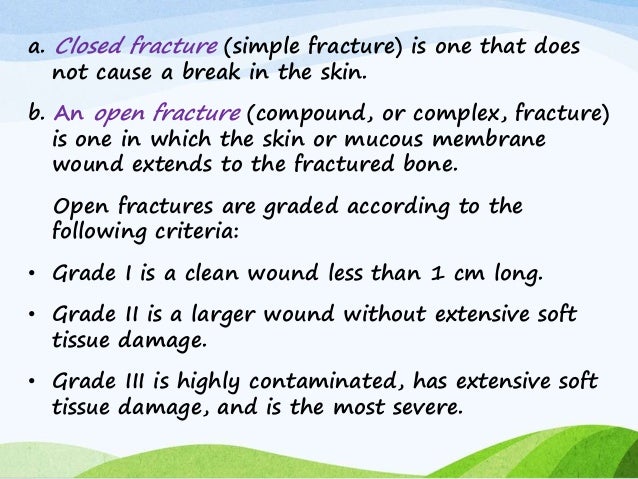 a. Closed fracture (simple fracture) is one that does not cause a break in the skin.

b. An open fracture (compound, or complex, fracture) is one in which the skin or mucous membrane wound extends to the fractured bone.

Open fractures are graded according to the following criteria:

• Grade I is a clean wound less than 1 cm long.

• Grade II is a larger wound without extensive soft tissue damage.

• Grade III is highly contaminated, has extensive soft tissue damage, and is the most severe.